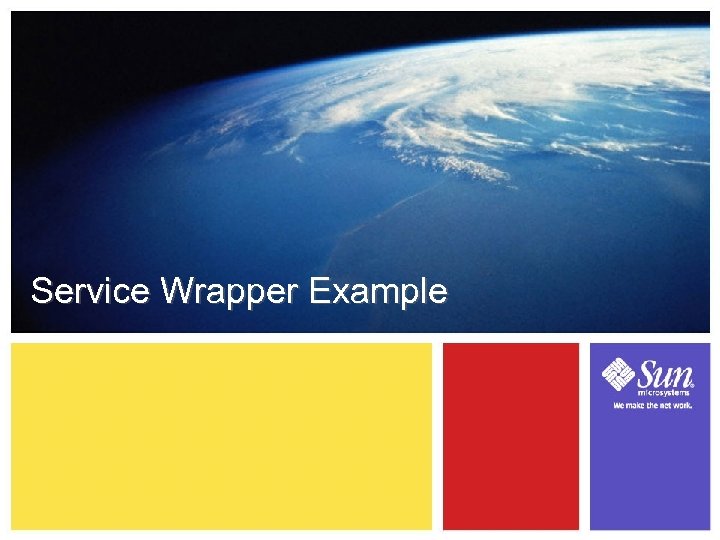 Service Wrapper Example

Sun microsystems
We make the net work.